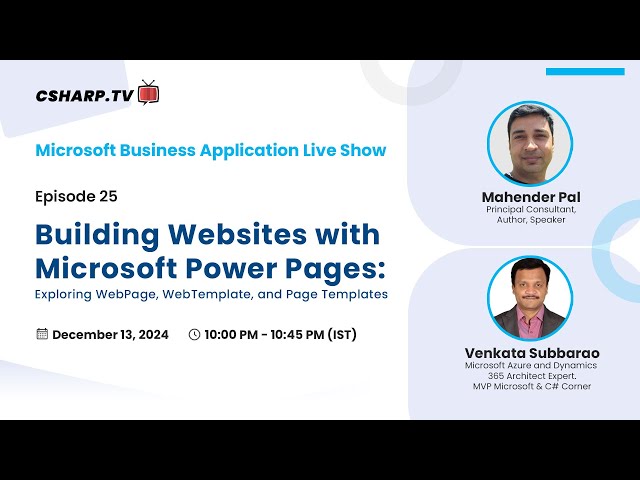 CSHARP.TV

Microsoft Business Application Live Show

Episode 25

Building Websites with Microsoft Power Pages:

Exploring WebPage, WebTemplate, and Page Templates

December 13, 2024 10:00 PM - 10:45 PM (IST)

Mahender Pal
Principal Consultant, Author, Speaker

Venkata Subbarao
Microsoft Azure and Dynamics 365 Architect Expert. MVP Microsoft & C# Corner